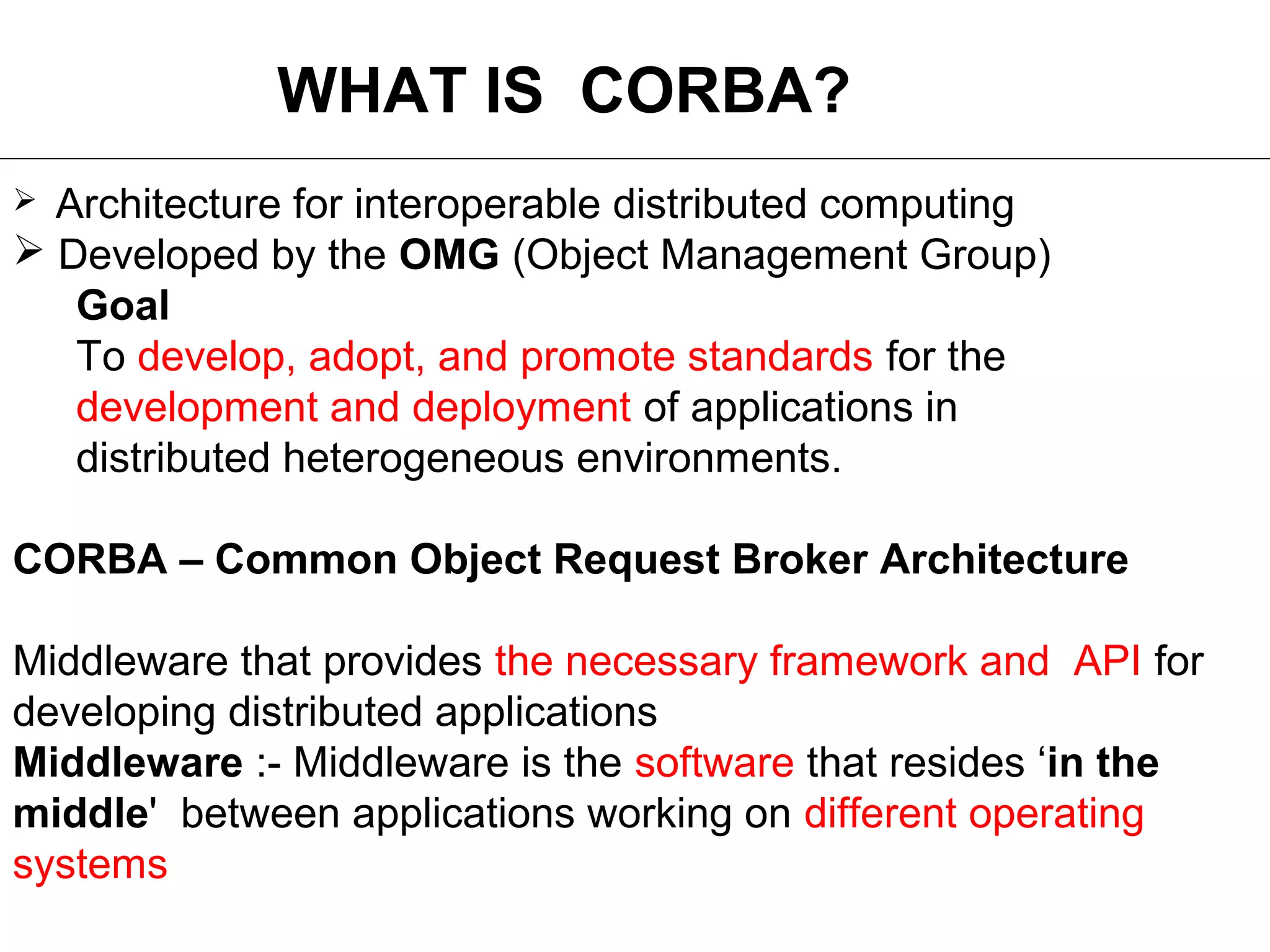 WHAT IS CORBA?

➢ Architecture for interoperable distributed computing
➢ Developed by the OMG (Object Management Group)

Goal
To develop, adopt, and promote standards for the development and deployment of applications in distributed heterogeneous environments.

CORBA – Common Object Request Broker Architecture

Middleware that provides the necessary framework and API for developing distributed applications
Middleware :- Middleware is the software that resides ‘in the middle'  between applications working on different operating systems